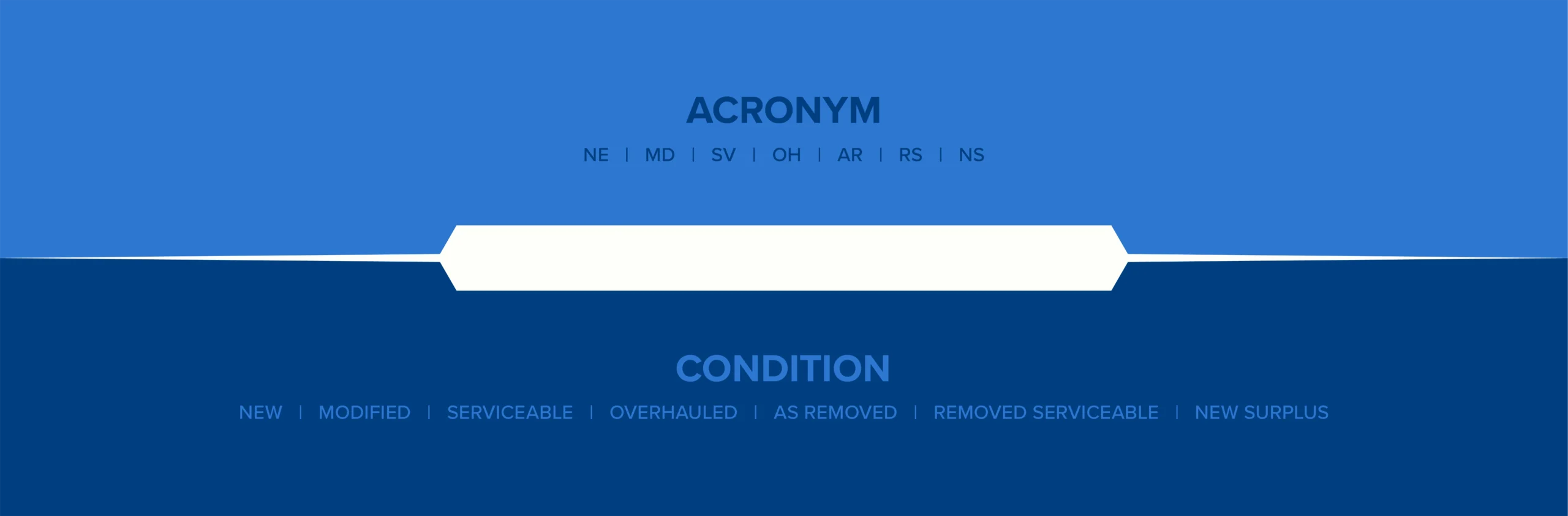 ACRONYM

NE | MD | SV | OH | AR | RS | NS

CONDITION

NEW | MODIFIED | SERVICEABLE | OVERHAULED | AS REMOVED | REMOVED SERVICEABLE | NEW SURPLUS